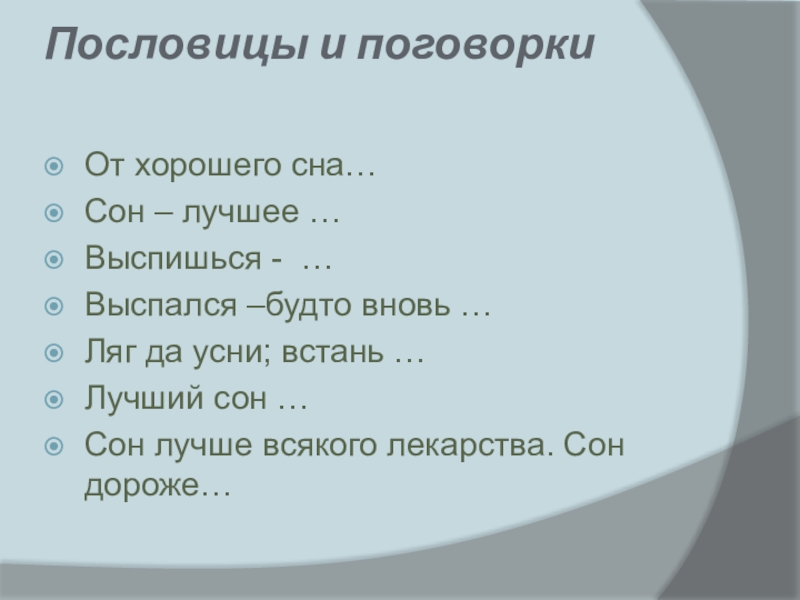 Пословицы и поговорки

От хорошего сна…
Сон – лучшее …
Выспишься - …
Выспался –будто вновь …
Ляг да усни; встань …
Лучший сон …
Сон лучше всякого лекарства. Сон дороже…